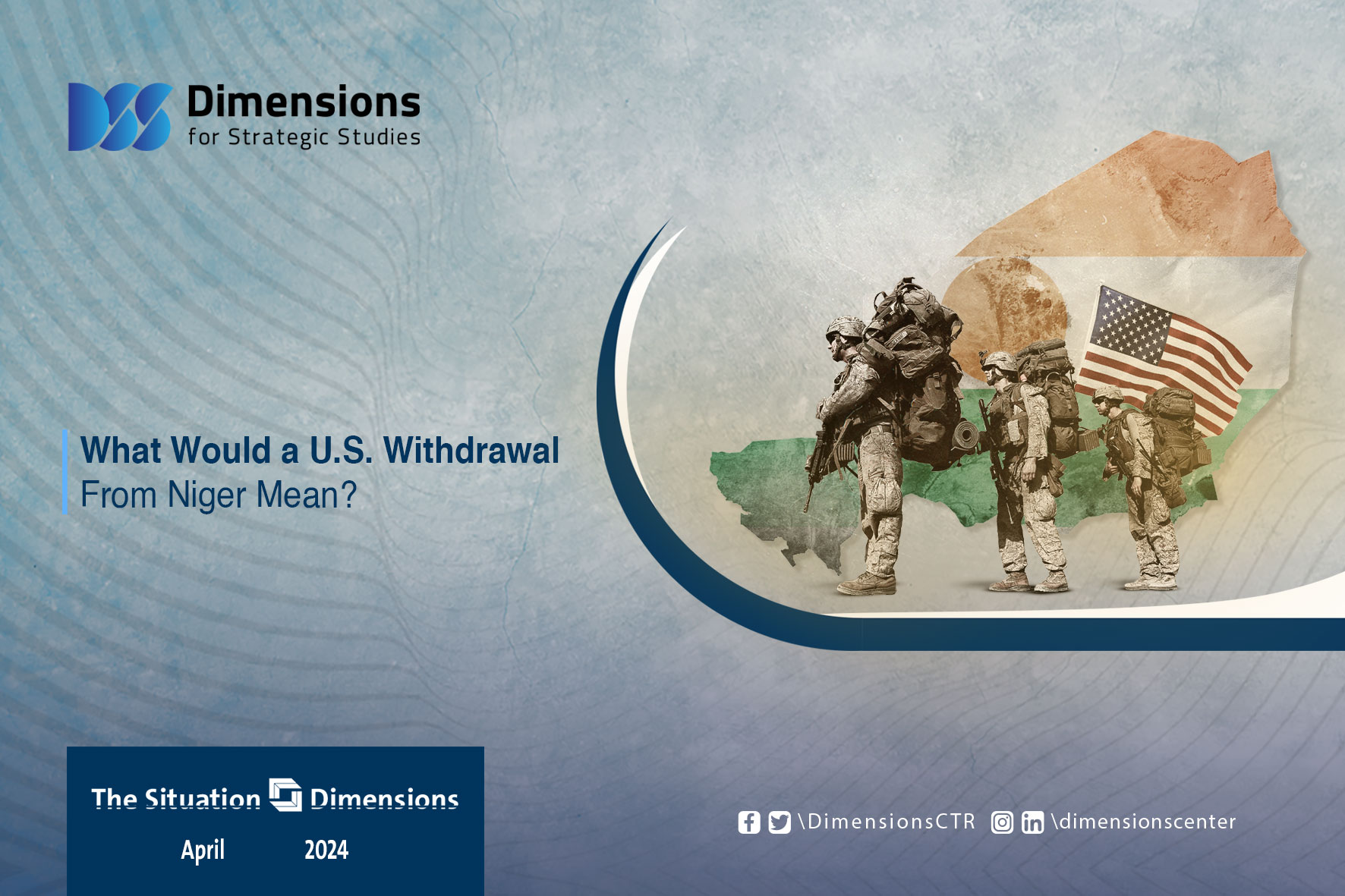 Dimensions
for Strategic Studies

What Would a U.S. Withdrawal
From Niger Mean?

The Situation Dimensions
April 2024

\DimensionsCTR \dimensionscenter